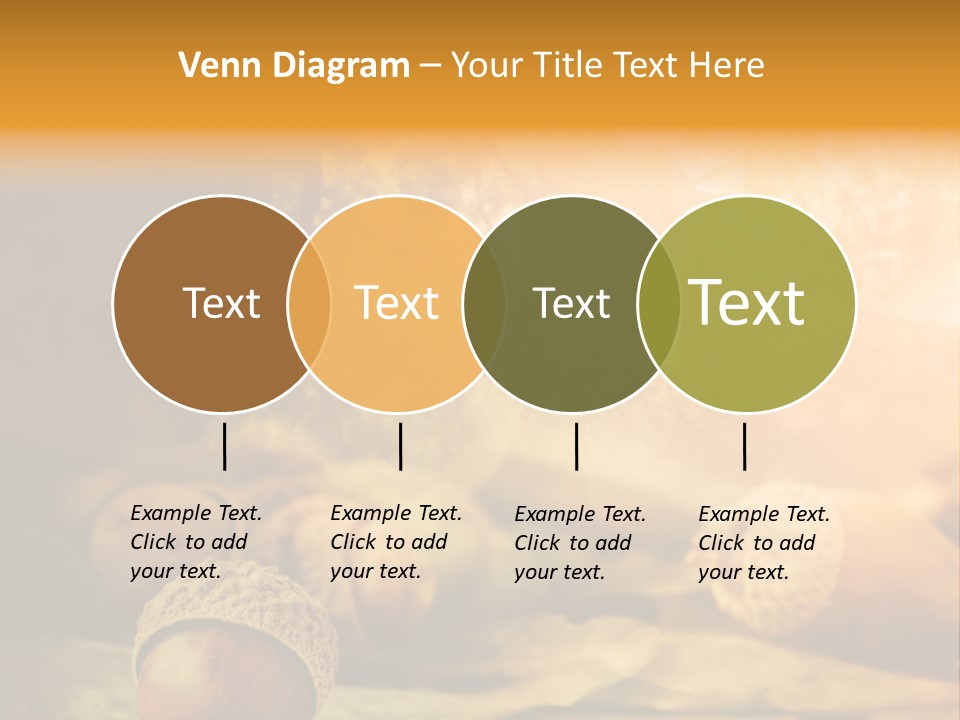 Venn Diagram – Your Title Text Here

Text

Text

Text

Text

Example Text. Click to add your text.

Example Text. Click to add your text.

Example Text. Click to add your text.

Example Text. Click to add your text.